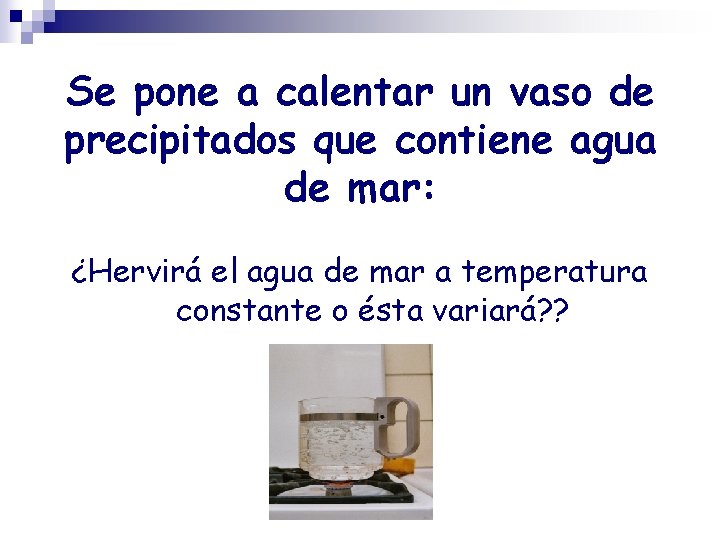 Se pone a calentar un vaso de precipitados que contiene agua de mar:

¿Hervirá el agua de mar a temperatura constante o ésta variará??